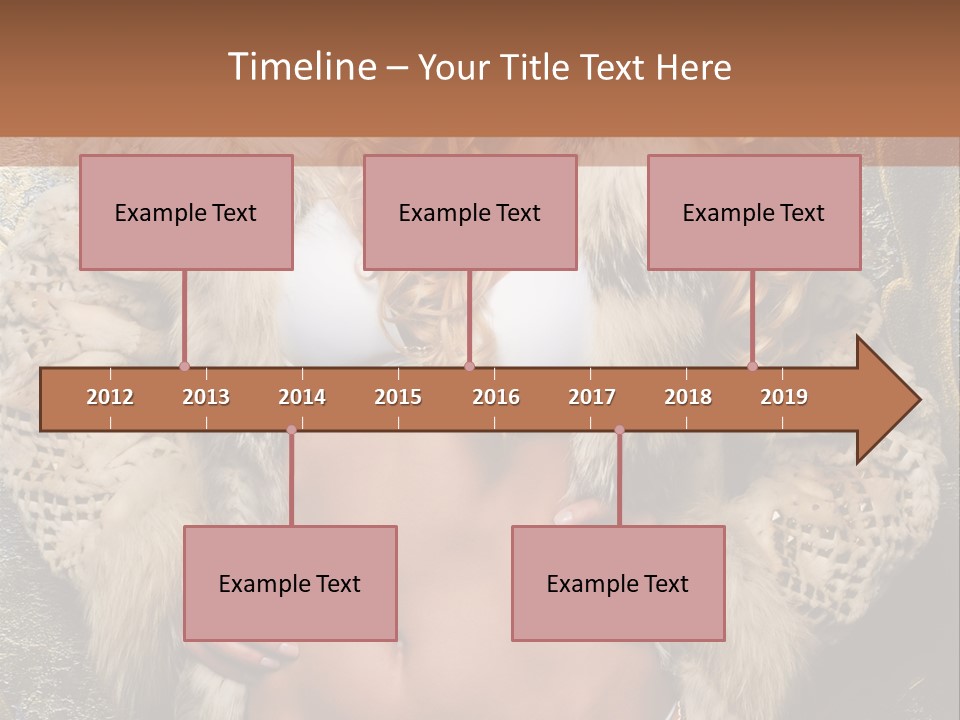 Timeline – Your Title Text Here

Example Text

Example Text

Example Text

2012 2013 2014 2015 2016 2017 2018 2019

Example Text

Example Text